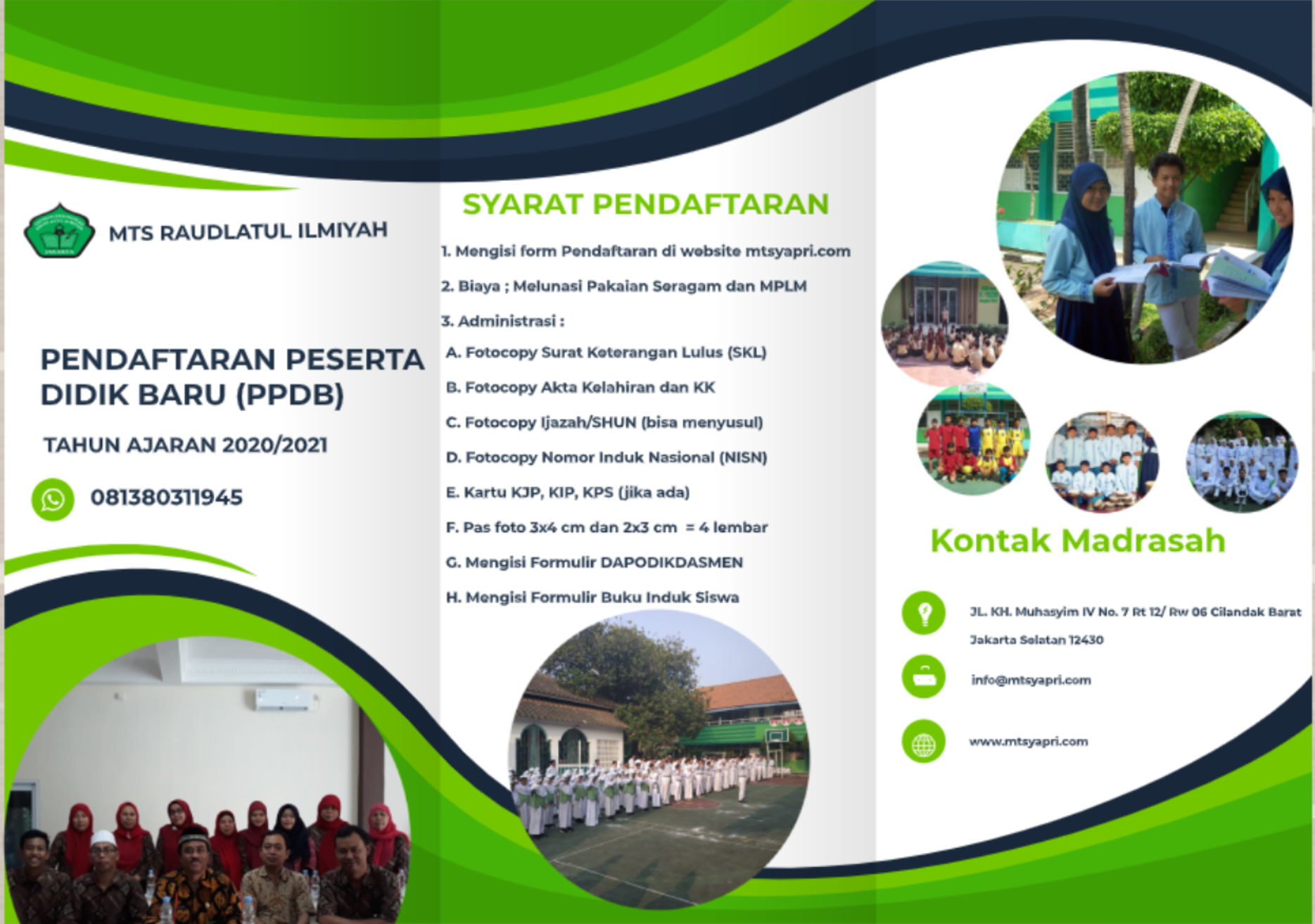 MTS RAUDLATUL ILMIYAH

PENDAFTARAN PESERTA DIDIK BARU (PPDB)

TAHUN AJARAN 2020/2021

081380311945

SYARAT PENDAFTARAN

1. Mengisi form Pendaftaran di website mtsyapri.com

2. Biaya ; Melunasi Pakaian Seragam dan MPLM

3. Administrasi :

A. Fotocopy Surat Keterangan Lulus (SKL)

B. Fotocopy Akta Kelahiran dan KK

C. Fotocopy Ijazah/SHUN (bisa menyusul)

D. Fotocopy Nomor Induk Nasional (NISN)

E. Kartu KJP, KIP, KPS (jika ada)

F. Pas foto 3x4 cm dan 2x3 cm = 4 lembar

G. Mengisi Formulir DAPODIKDASMEN

H. Mengisi Formulir Buku Induk Siswa

Kontak Madrasah

JL. KH. Muhasyim IV No. 7 Rt 12/ Rw 06 Cilandak Barat Jakarta Selatan 12430

info@mtsyapri.com

www.mtsyapri.com